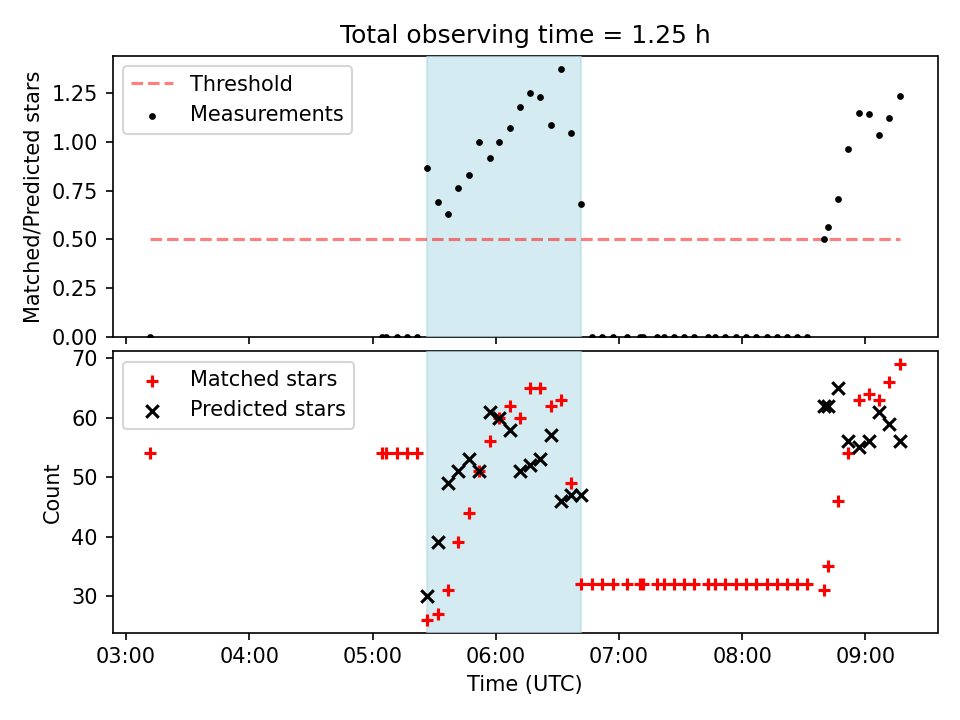 Total observing time = 1.25 h

Threshold
Measurements

Matched/Predicted stars

1.25
1.00
0.75
0.50
0.25
0.00

Matched stars
Predicted stars

Count

70
60
50
40
30

03:00
04:00
05:00
06:00
07:00
08:00
09:00

Time (UTC)